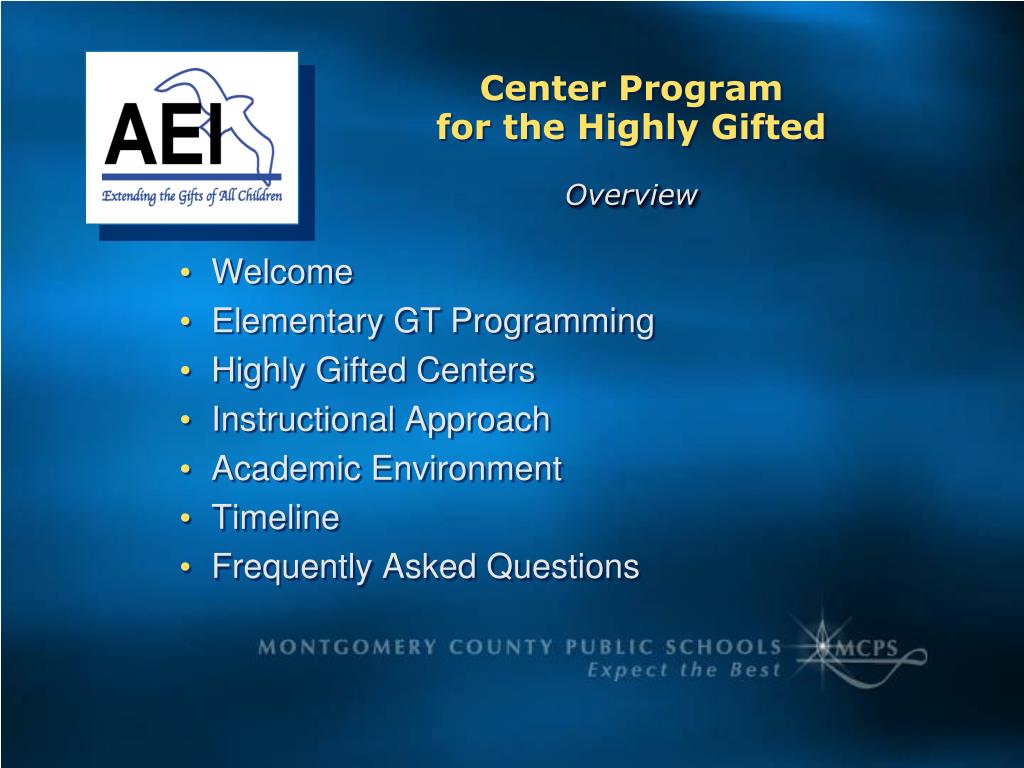 AEI
Extending the Gifts of All Children

Center Program
for the Highly Gifted

Overview

• Welcome
• Elementary GT Programming
• Highly Gifted Centers
• Instructional Approach
• Academic Environment
• Timeline
• Frequently Asked Questions

MONTGOMERY COUNTY PUBLIC SCHOOLS
Expect the Best
MCPS